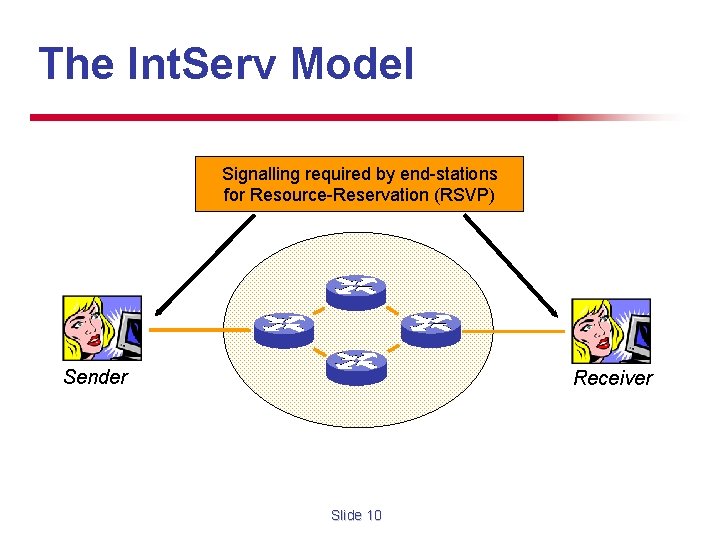 The IntServ Model

Signalling required by end-stations for Resource-Reservation (RSVP)

Sender

Receiver

Slide 10